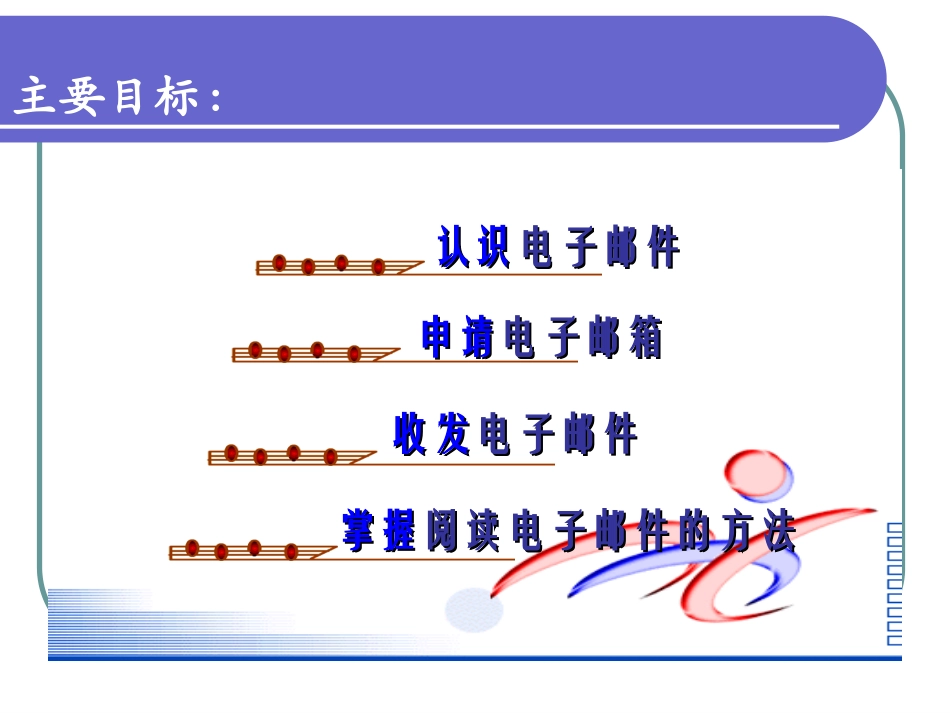 主要目标：

认识电子邮件

申请电子邮箱

收发电子邮件

掌握阅读电子邮件的方法